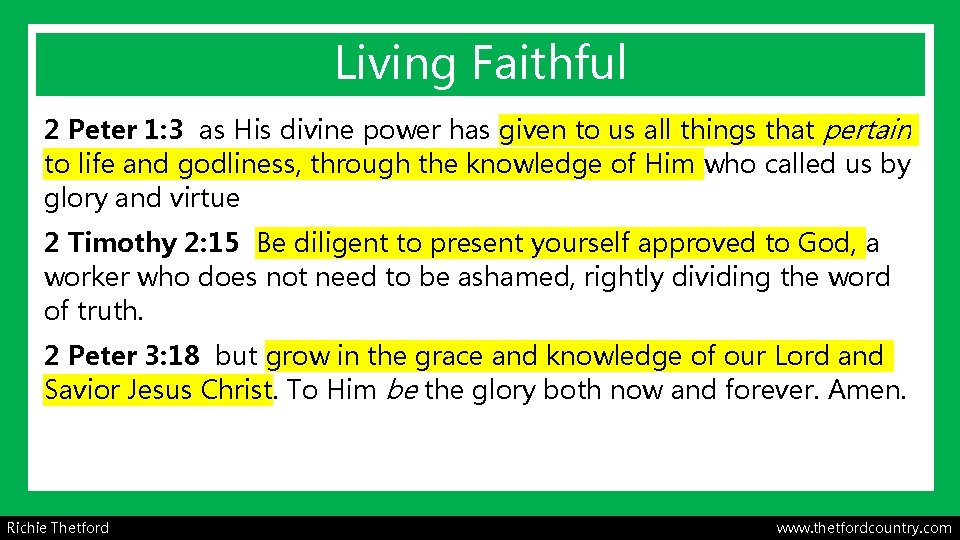 Living Faithful

2 Peter 1:3 as His divine power has given to us all things that pertain to life and godliness, through the knowledge of Him who called us by glory and virtue

2 Timothy 2:15 Be diligent to present yourself approved to God, a worker who does not need to be ashamed, rightly dividing the word of truth.

2 Peter 3:18 but grow in the grace and knowledge of our Lord and Savior Jesus Christ. To Him be the glory both now and forever. Amen.

Richie Thetford

www.thetfordcountry.com